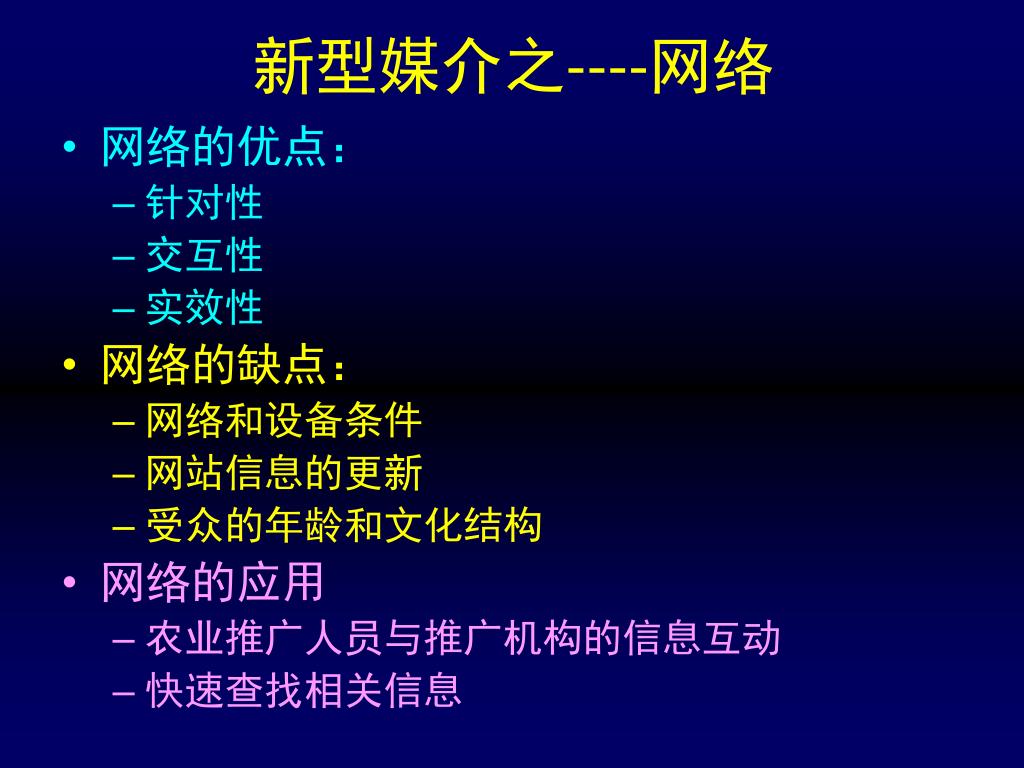 新型媒介之----网络

• 网络的优点：
 – 针对性
 – 交互性
 – 实效性
• 网络的缺点：
 – 网络和设备条件
 – 网站信息的更新
 – 受众的年龄和文化结构
• 网络的应用
 – 农业推广人员与推广机构的信息互动
 – 快速查找相关信息